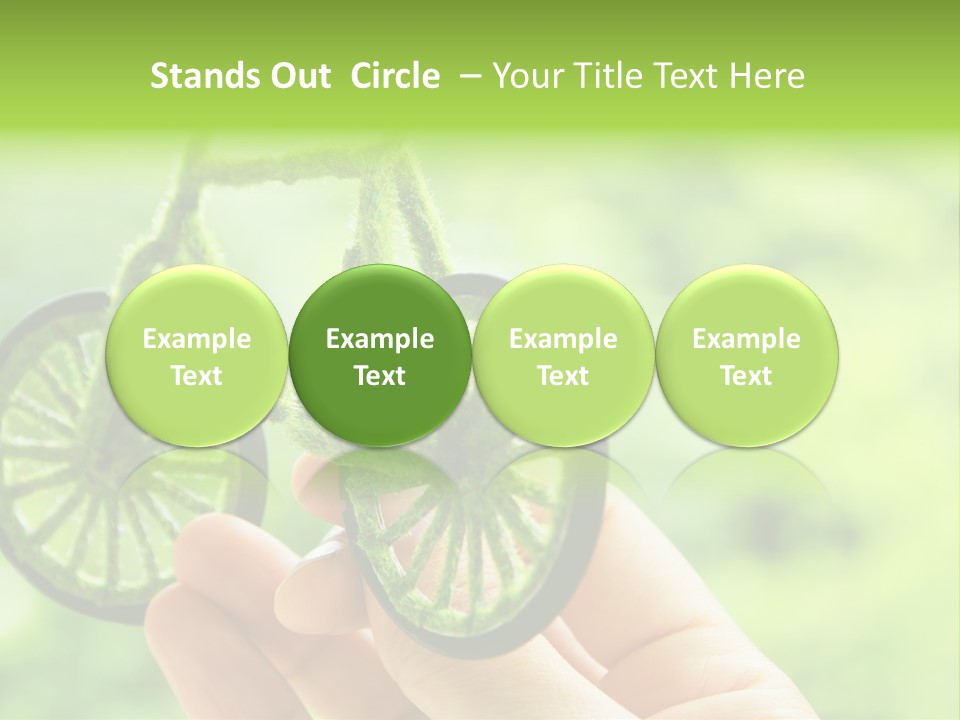 Stands Out Circle – Your Title Text Here

Example Text

Example Text

Example Text

Example Text